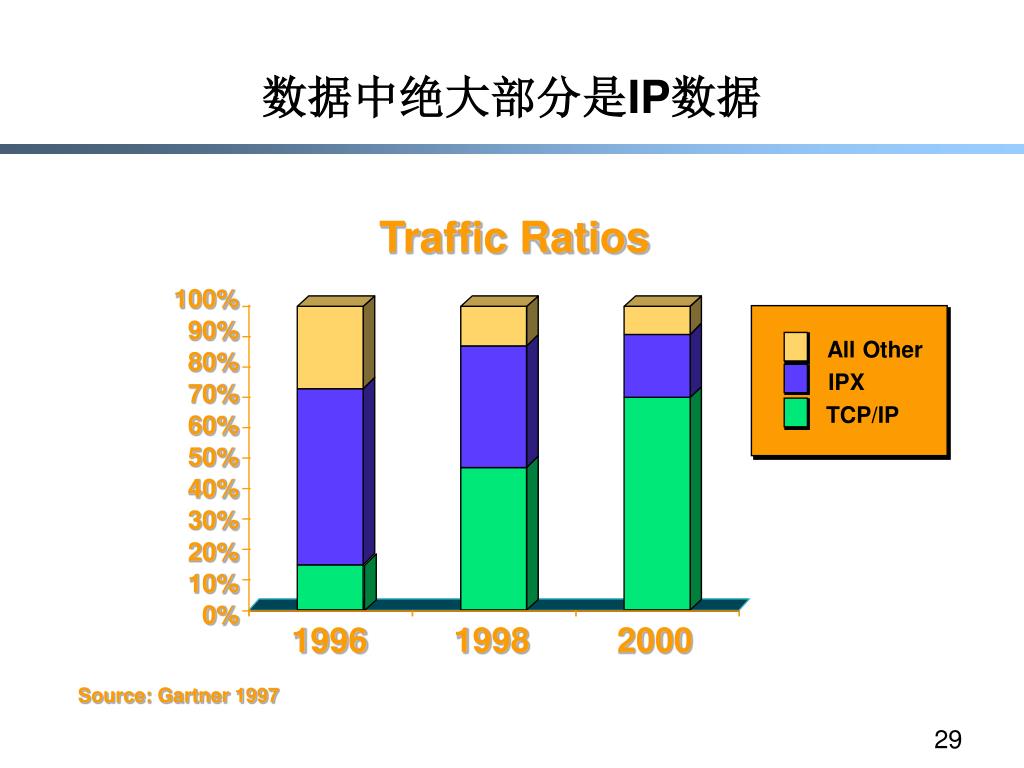 数据中绝大部分是IP数据

Traffic Ratios

100%
90%
80%
70%
60%
50%
40%
30%
20%
10%
0%

1996
1998
2000

All Other
IPX
TCP/IP

Source: Gartner 1997

29